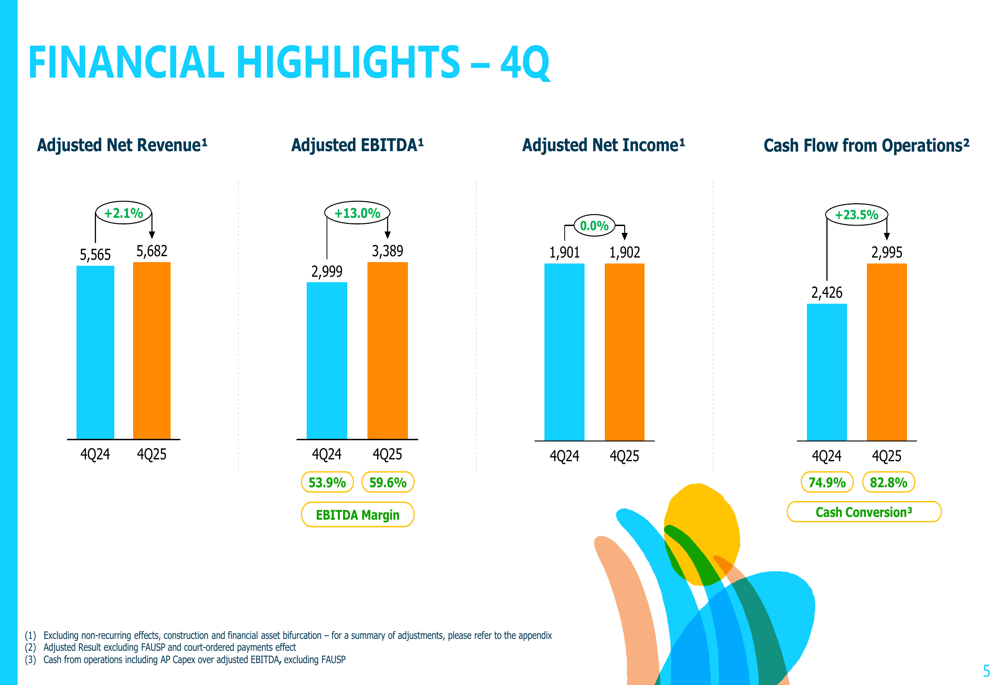 FINANCIAL HIGHLIGHTS – 4Q

Adjusted Net Revenue¹

+2.1%

5,565 5,682

4Q24 4Q25

Adjusted EBITDA¹

+13.0%

2,999 3,389

4Q24 4Q25

53.9% 59.6%

EBITDA Margin

Adjusted Net Income¹

0.0%

1,901 1,902

4Q24 4Q25

Cash Flow from Operations²

+23.5%

2,426 2,995

4Q24 4Q25

74.9% 82.8%

Cash Conversion³

(1) Excluding non-recurring effects, construction and financial asset bifurcation – for a summary of adjustments, please refer to the appendix
(2) Adjusted Result excluding FAUSP and court-ordered payments effect
(3) Cash from operations including AP Capex over adjusted EBITDA, excluding FAUSP

5